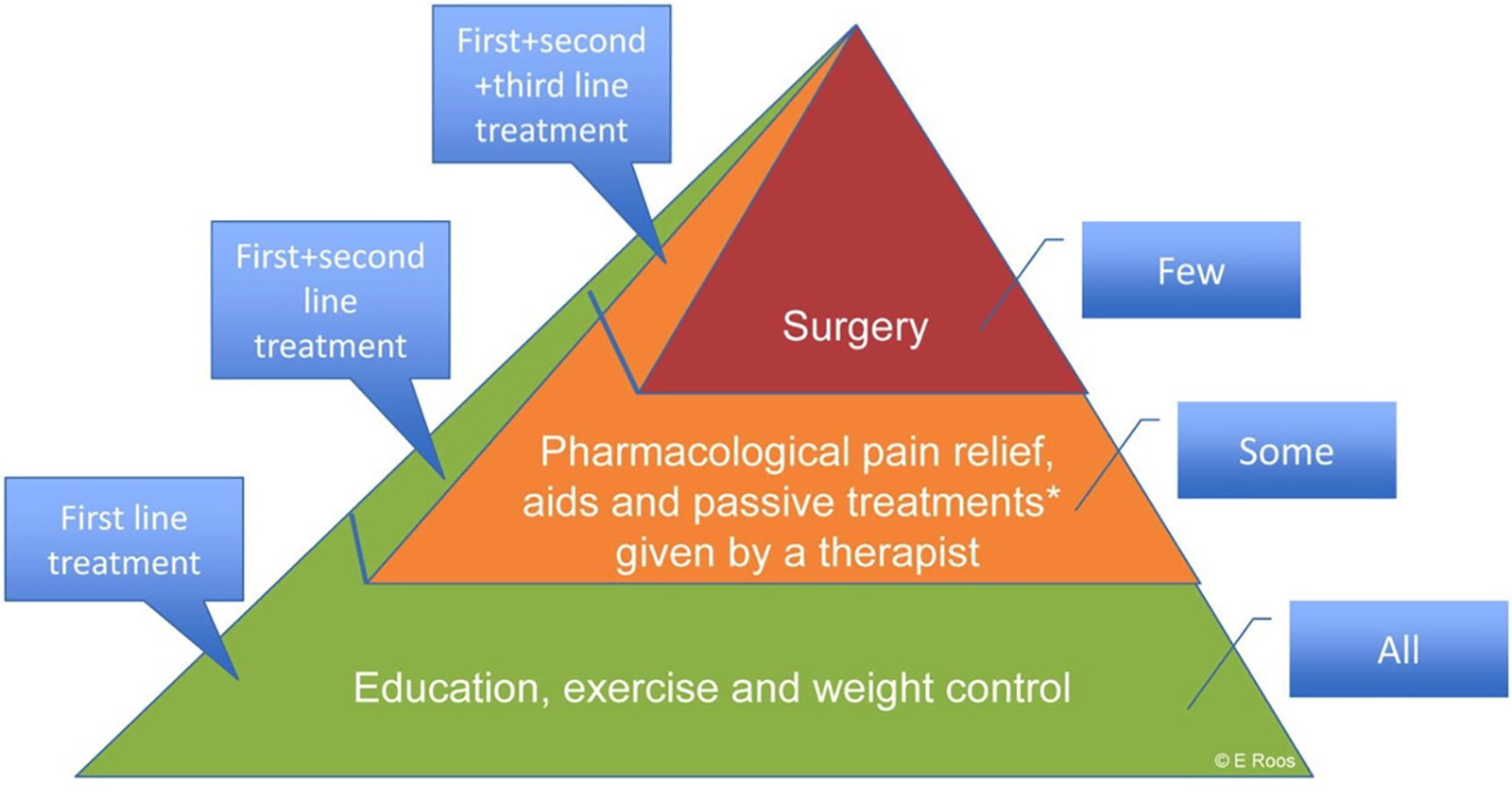 First+second +third line treatment

First+second line treatment

First line treatment

Surgery

Few

Pharmacological pain relief, aids and passive treatments* given by a therapist

Some

Education, exercise and weight control

All

© E Roos